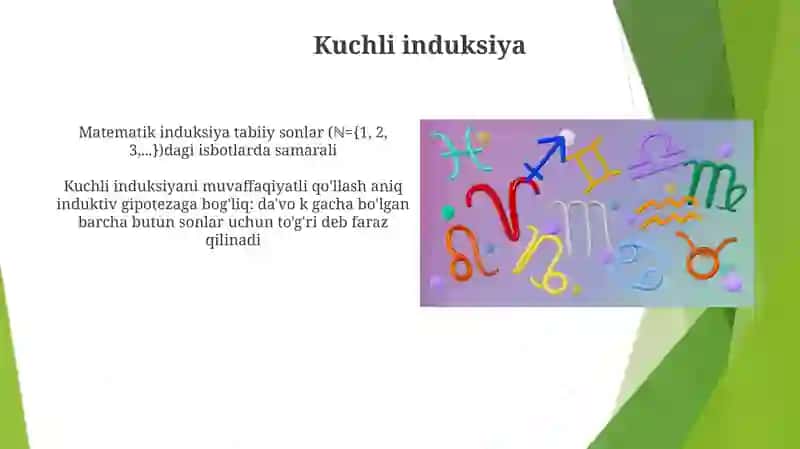 Kuchli induksiya

Matematik induksiya tabiiy sonlar (ℕ={1, 2, 3,...})dagi isbotlarda samarali

Kuchli induksiyani muvaffaqiyatli qo'llash aniq induktiv gipotezaga bog'liq: da'vo k gacha bo'lgan barcha butun sonlar uchun to'g'ri deb faraz qilinadi